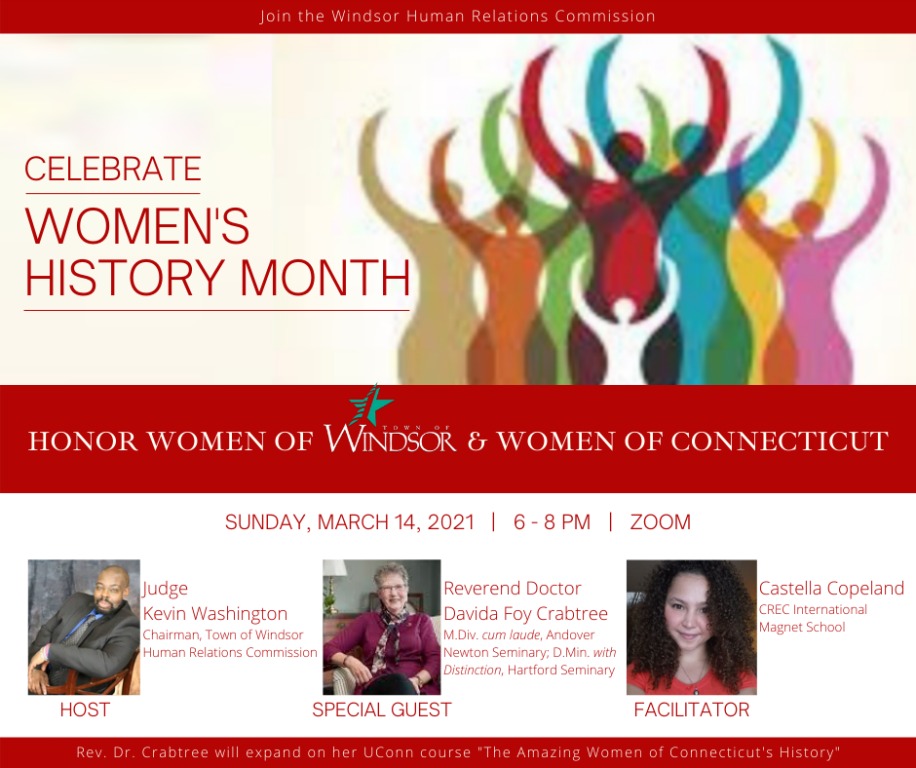 Join the Windsor Human Relations Commission

CELEBRATE

WOMEN'S HISTORY MONTH

HONOR WOMEN OF TOWN OF WINDSOR & WOMEN OF CONNECTICUT

SUNDAY, MARCH 14, 2021 | 6 - 8 PM | ZOOM

Judge Kevin Washington
Chairman, Town of Windsor Human Relations Commission

HOST

Reverend Doctor Davida Foy Crabtree
M.Div. cum laude, Andover Newton Seminary; D.Min. with Distinction, Hartford Seminary

SPECIAL GUEST

Castella Copeland
CREC International Magnet School

FACILITATOR

Rev. Dr. Crabtree will expand on her UConn course "The Amazing Women of Connecticut's History"